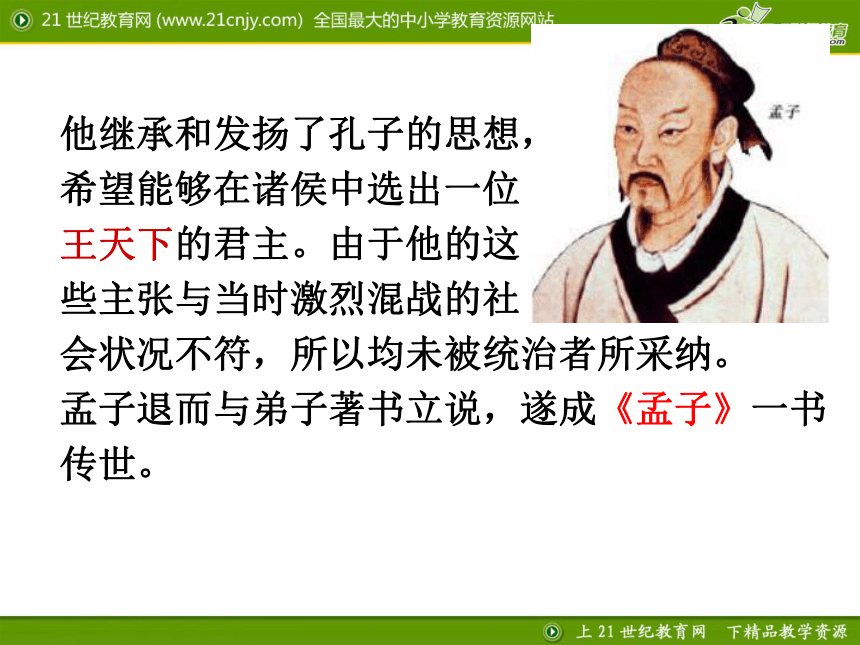 21 世纪教育网 (www.21cnjy.com) 全国最大的中小学教育资源网站

孟子

他继承和发扬了孔子的思想，希望能够在诸侯中选出一位王天下的君主。由于他的这些主张与当时激烈混战的社会状况不符，所以均未被统治者所采纳。孟子退而与弟子著书立说，遂成《孟子》一书传世。

上 21 世纪教育网 下精品教学资源